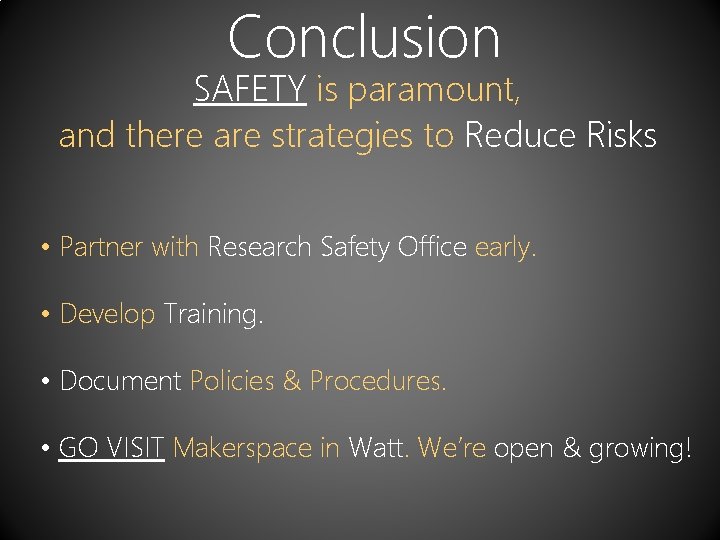 Conclusion

SAFETY is paramount, and there are strategies to Reduce Risks

• Partner with Research Safety Office early.

• Develop Training.

• Document Policies & Procedures.

• GO VISIT Makerspace in Watt. We're open & growing!